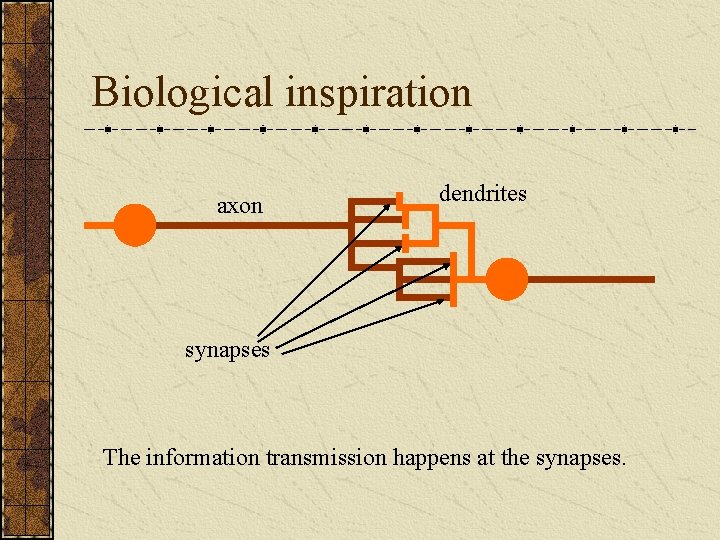 Biological inspiration

axon

dendrites

synapses

The information transmission happens at the synapses.